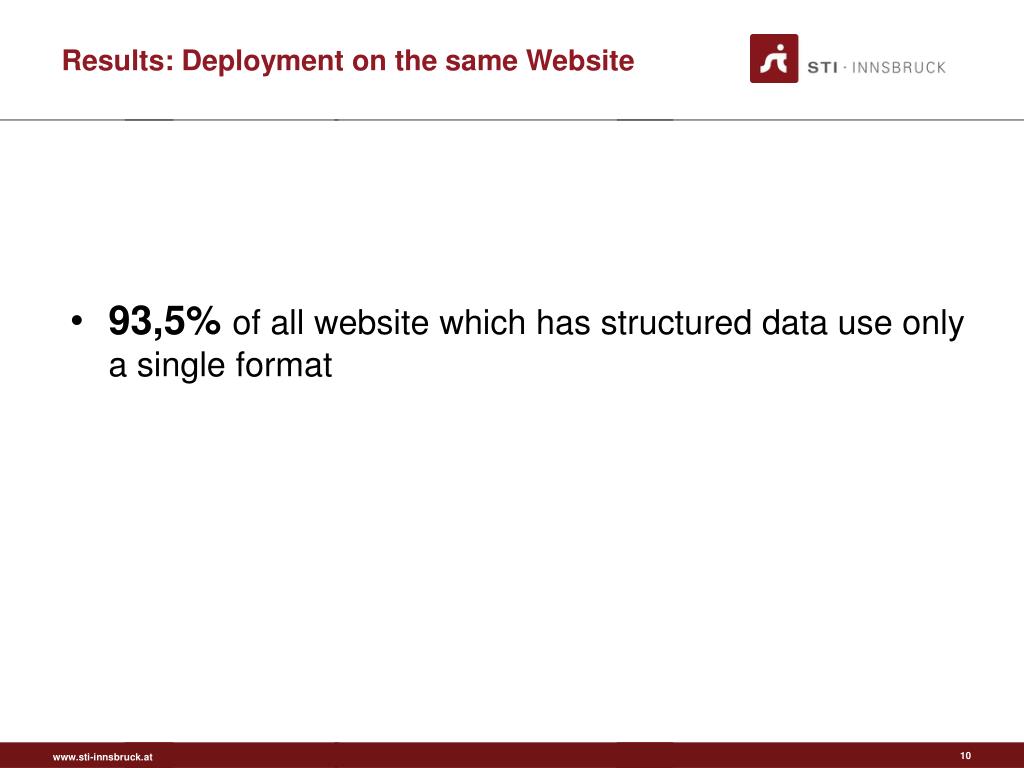 Results: Deployment on the same Website

STI · INNSBRUCK

• 93,5% of all website which has structured data use only a single format

www.sti-innsbruck.at

10